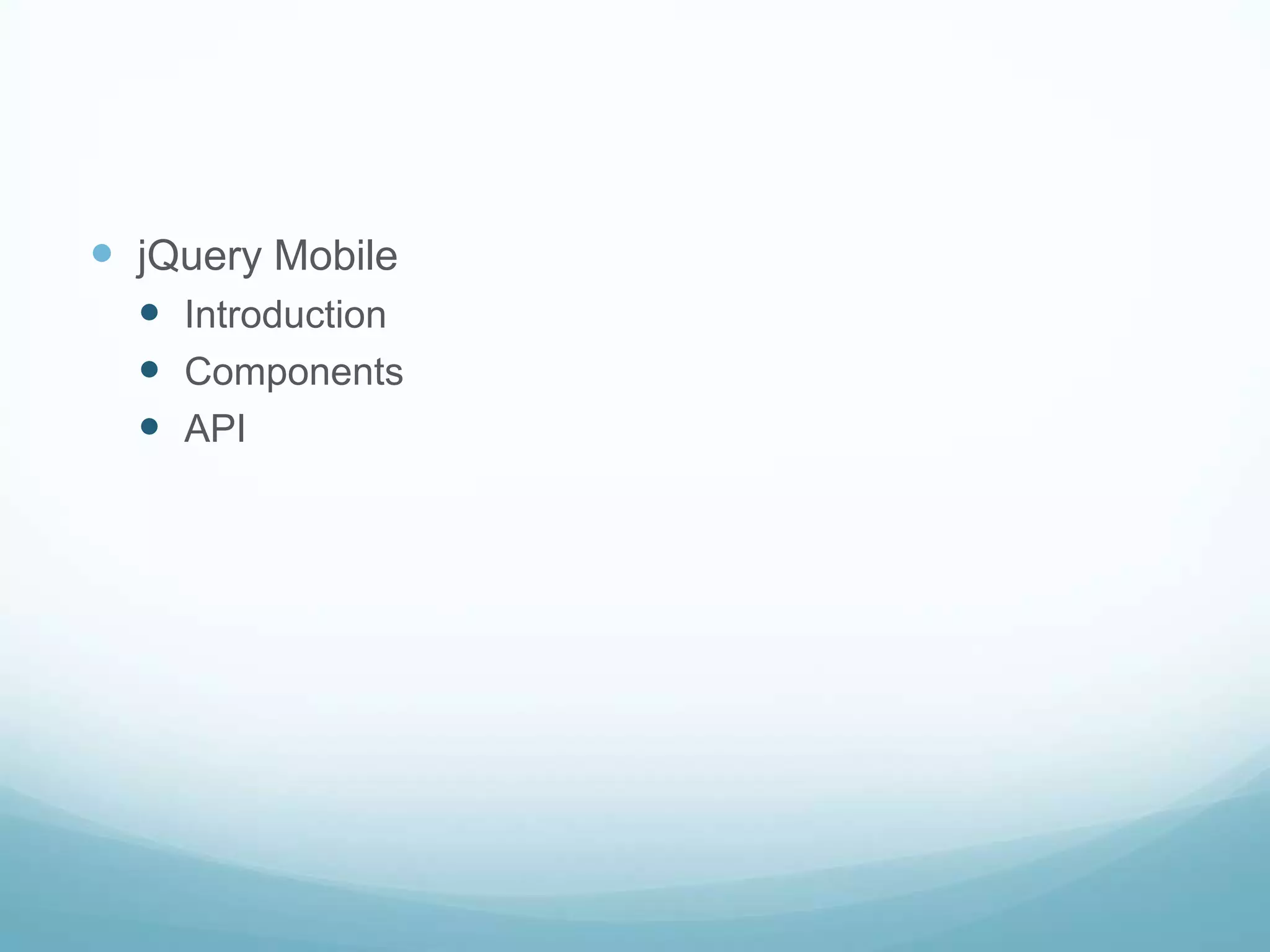 - jQuery Mobile
  - Introduction
  - Components
  - API